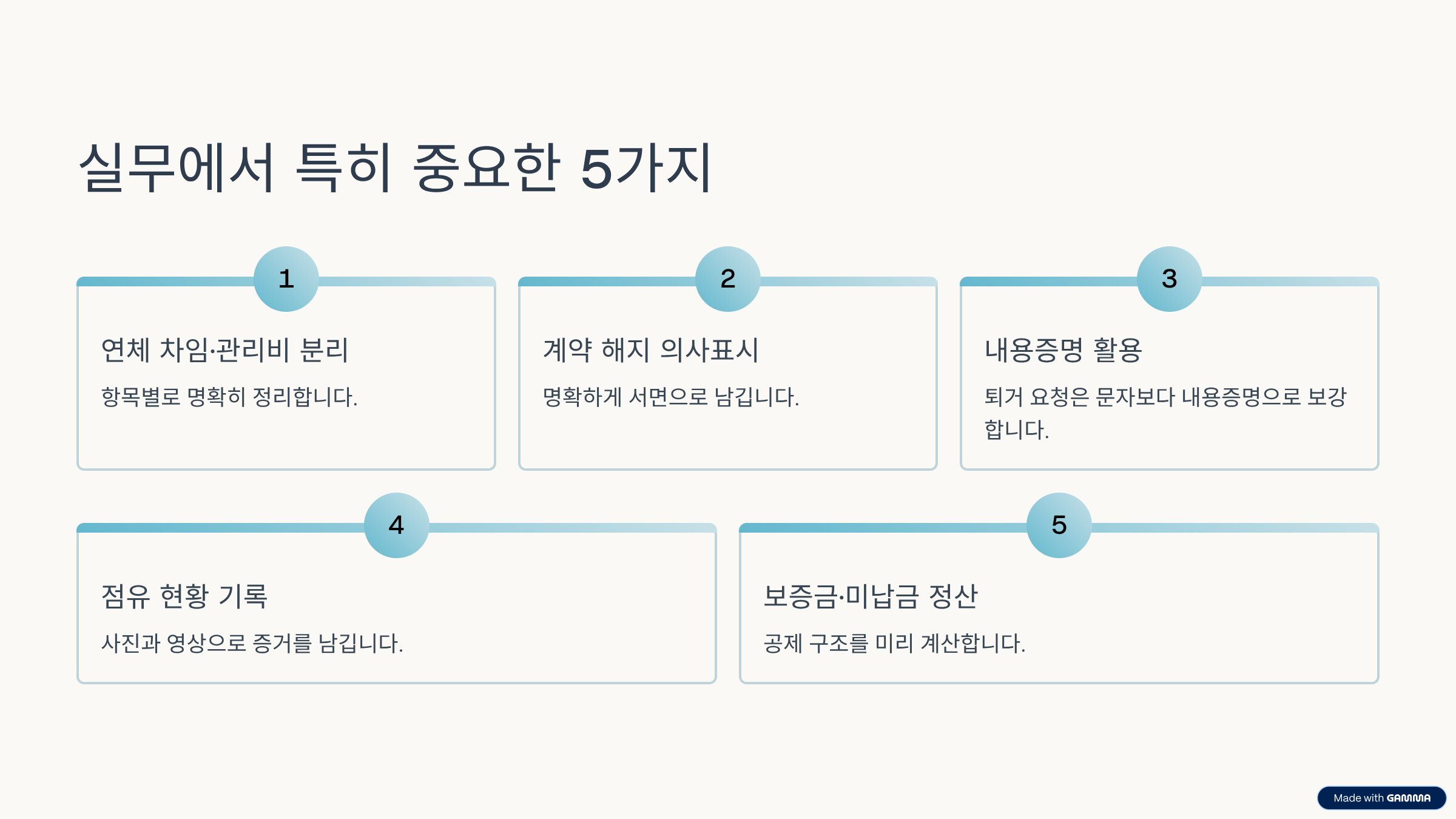 실무에서 특히 중요한 5가지

1

연체 차임·관리비 분리

항목별로 명확히 정리합니다.

2

계약 해지 의사표시

명확하게 서면으로 남깁니다.

3

내용증명 활용

퇴거 요청은 문자보다 내용증명으로 보강합니다.

4

점유 현황 기록

사진과 영상으로 증거를 남깁니다.

5

보증금·미납금 정산

공제 구조를 미리 계산합니다.

Made with GAMMA